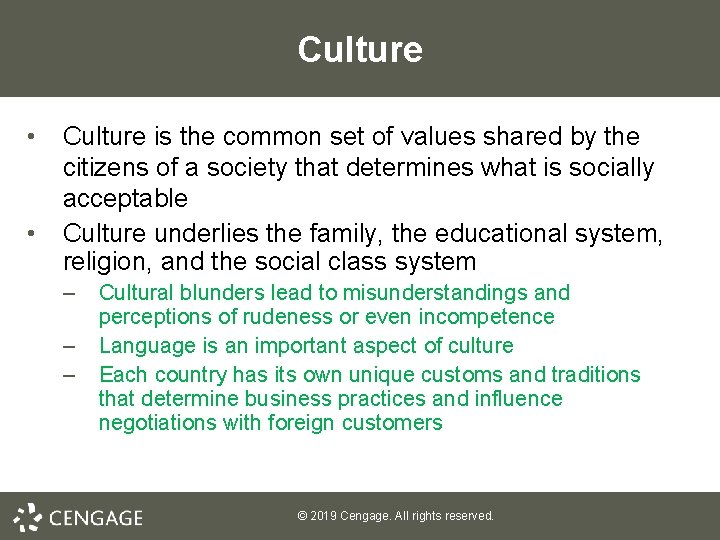 Culture

• Culture is the common set of values shared by the citizens of a society that determines what is socially acceptable
• Culture underlies the family, the educational system, religion, and the social class system
– Cultural blunders lead to misunderstandings and perceptions of rudeness or even incompetence
– Language is an important aspect of culture
– Each country has its own unique customs and traditions that determine business practices and influence negotiations with foreign customers

CENGAGE

© 2019 Cengage. All rights reserved.